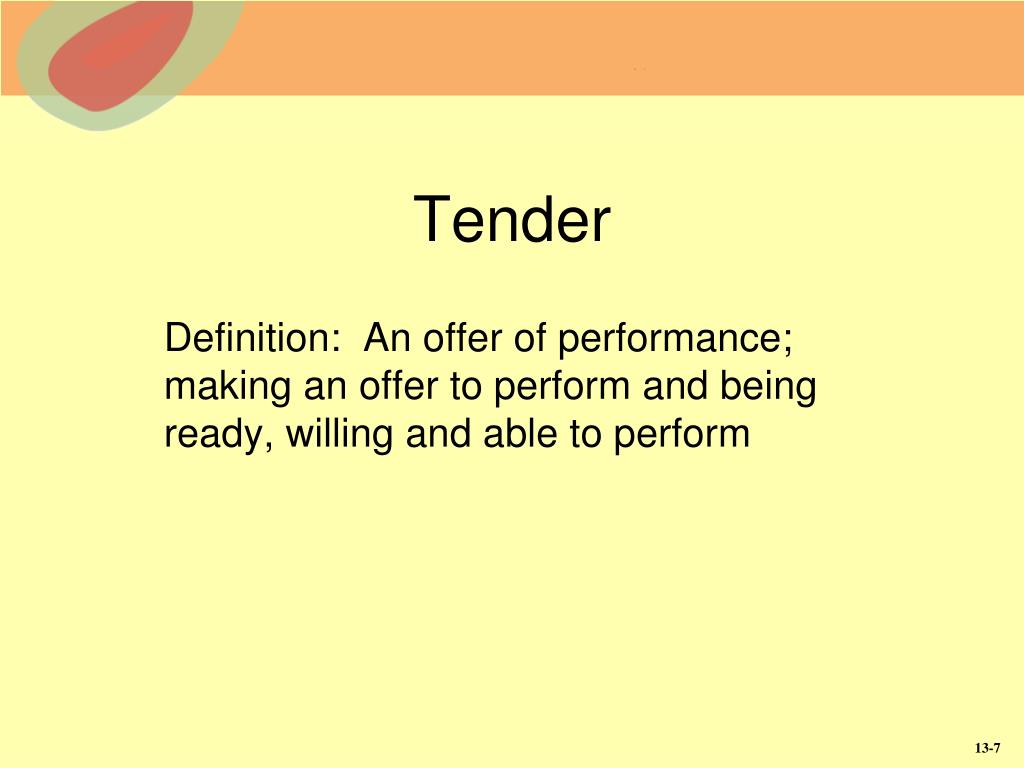 Tender

Definition:  An offer of performance; making an offer to perform and being ready, willing and able to perform

13-7